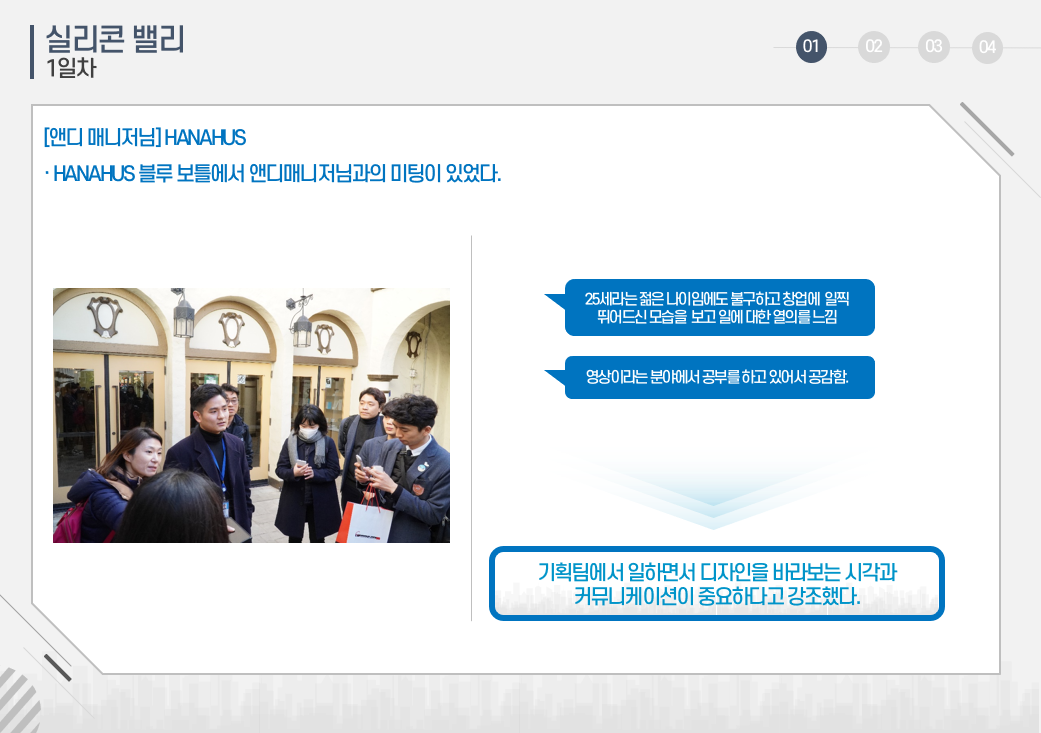 실리콘 밸리
1일차

01 02 03 04

[앤디 매니저님] HANAHUS

· HANAHUS 블루 보틀에서 앤디매니저님과의 미팅이 있었다.

25세라는 젊은 나이임에도 불구하고 창업에 일찍 뛰어드신 모습을 보고 일에 대한 열의를 느낌

영상이라는 분야에서 공부를 하고 있어서 공감함.

기획팀에서 일하면서 디자인을 바라보는 시각과 커뮤니케이션이 중요하다고 강조했다.